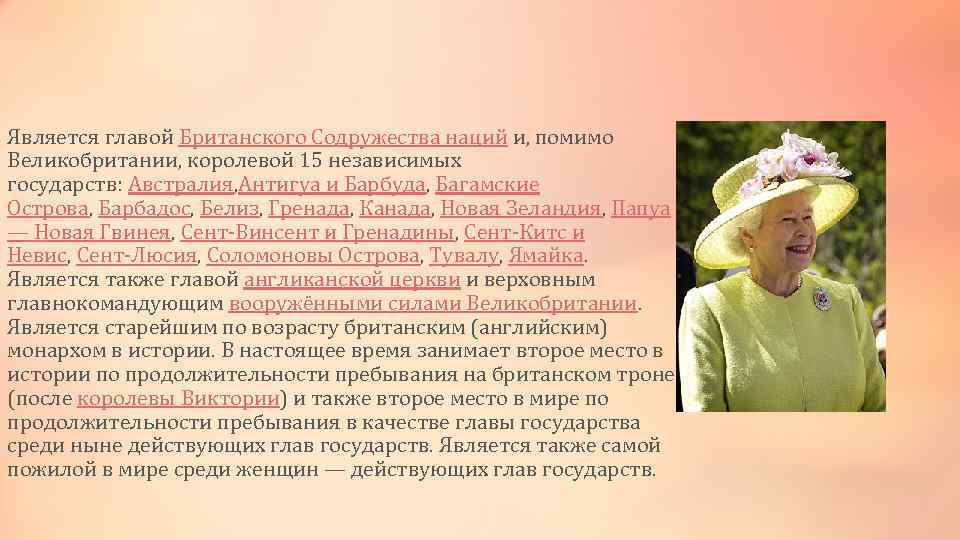 Является главой Британского Содружества наций и, помимо Великобритании, королевой 15 независимых государств: Австралия,Антигуа и Барбуда, Багамские Острова, Барбадос, Белиз, Гренада, Канада, Новая Зеландия, Папуа — Новая Гвинея, Сент-Винсент и Гренадины, Сент-Китс и Невис, Сент-Люсия, Соломоновы Острова, Тувалу, Ямайка. Является также главой англиканской церкви и верховным главнокомандующим вооружёнными силами Великобритании. Является старейшим по возрасту британским (английским) монархом в истории. В настоящее время занимает второе место в истории по продолжительности пребывания на британском троне (после королевы Виктории) и также второе место в мире по продолжительности пребывания в качестве главы государства среди ныне действующих глав государств. Является также самой пожилой в мире среди женщин — действующих глав государств.